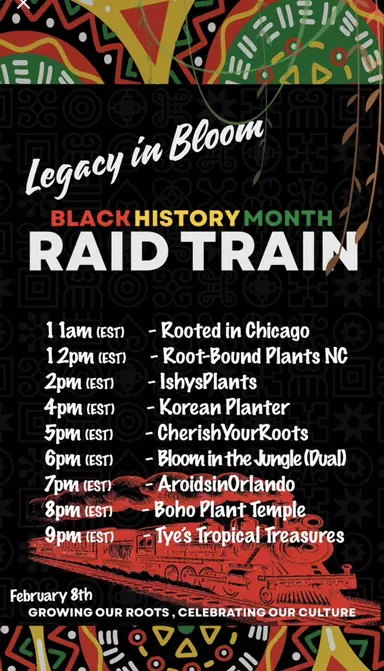 Legacy in Bloom

BLACK HISTORY MONTH
RAID TRAIN

11am (EST) - Rooted in Chicago
12pm (EST) - Root-Bound Plants NC
2pm (EST) - IshysPlants
4pm (EST) - Korean Planter
5pm (EST) - CherishYourRoots
6pm (EST) - Bloom in the Jungle (Dual)
7pm (EST) - AroidsinOrlando
8pm (EST) - Boho Plant Temple
9pm (EST) - Tye's Tropical Treasures

February 8th
GROWING OUR ROOTS , CELEBRATING OUR CULTURE